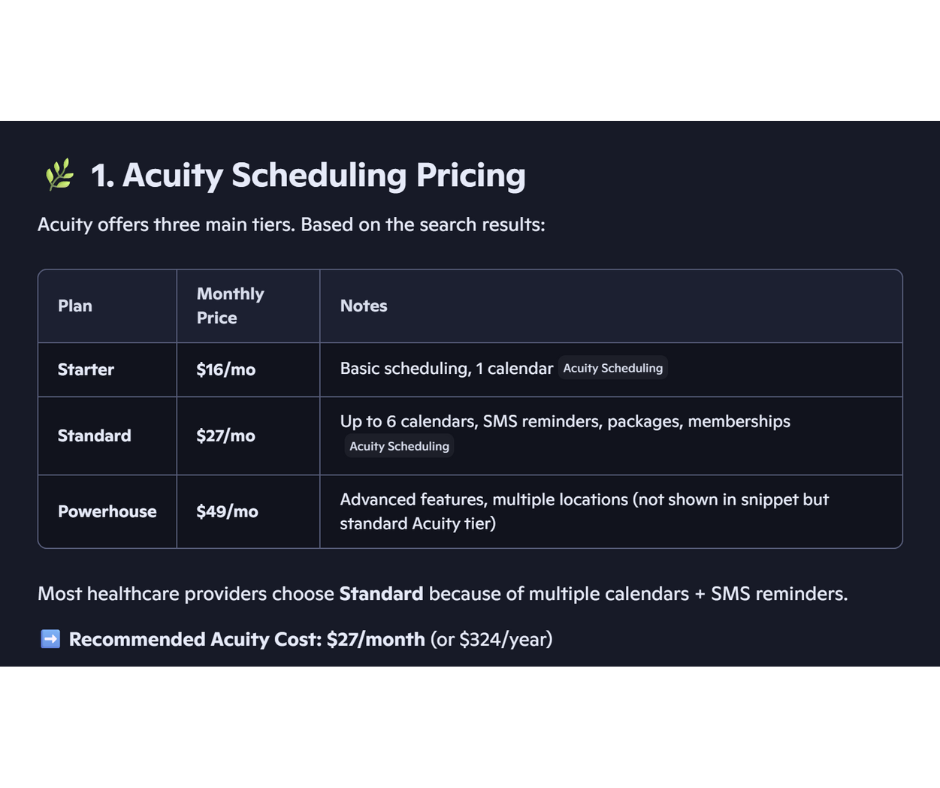 🌿 1. Acuity Scheduling Pricing

Acuity offers three main tiers. Based on the search results:

| Plan | Monthly Price | Notes |
|---|---|---|
| Starter | \$16/mo | Basic scheduling, 1 calendar Acuity Scheduling |
| Standard | \$27/mo | Up to 6 calendars, SMS reminders, packages, memberships Acuity Scheduling |
| Powerhouse | \$49/mo | Advanced features, multiple locations (not shown in snippet but standard Acuity tier) |

Most healthcare providers choose Standard because of multiple calendars + SMS reminders.

➡️ Recommended Acuity Cost: \$27/month (or \$324/year)